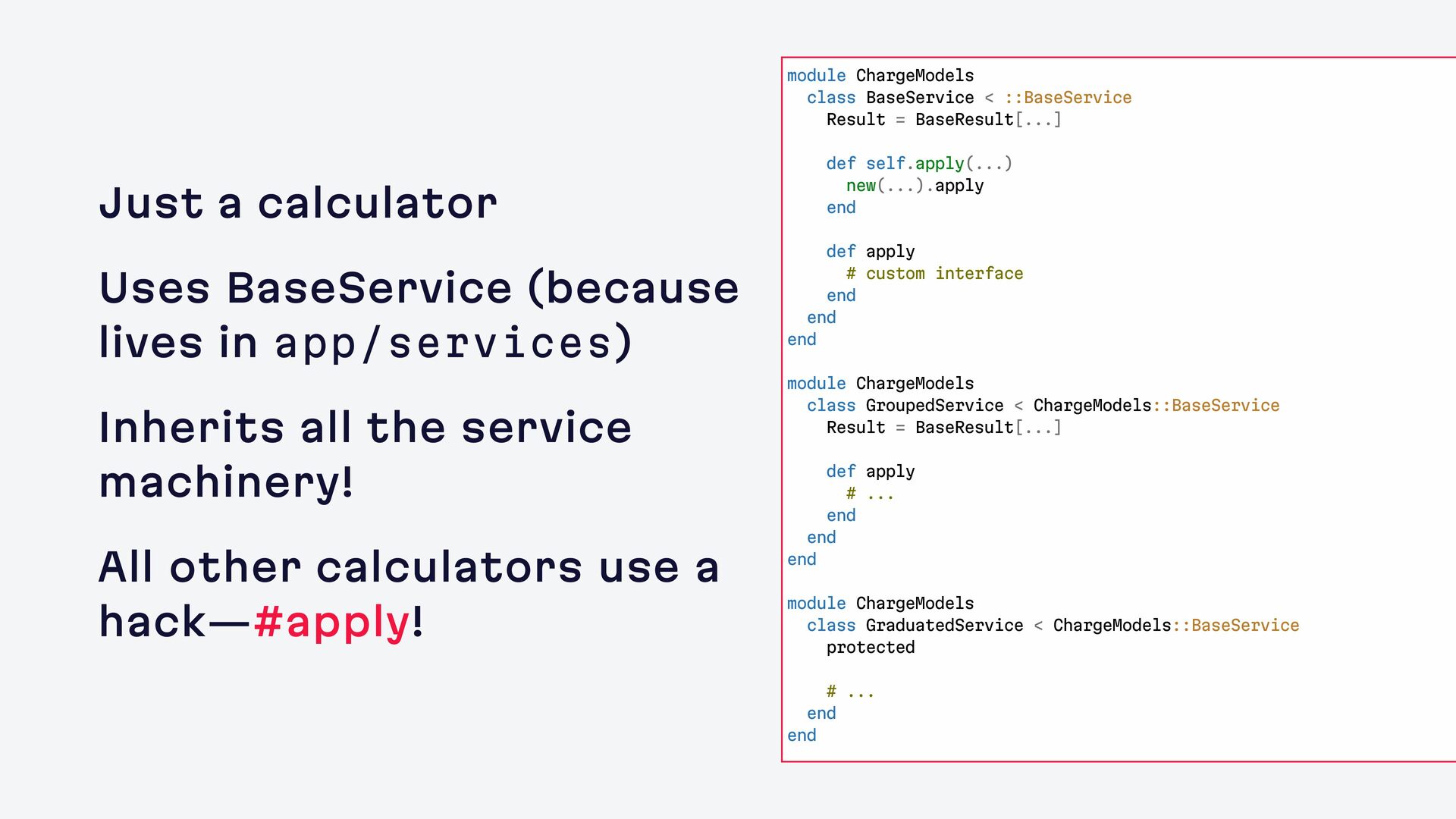 Just a calculator

Uses BaseService (because lives in app/services)

Inherits all the service machinery!

All other calculators use a hack—#apply!

module ChargeModels
  class BaseService < ::BaseService
    Result = BaseResult[...]

    def self.apply(...)
      new(...).apply
    end

    def apply
      # custom interface
    end
  end
end

module ChargeModels
  class GroupedService < ChargeModels::BaseService
    Result = BaseResult[...]

    def apply
      # ...
    end
  end
end

module ChargeModels
  class GraduatedService < ChargeModels::BaseService
    protected

    # ...
  end
end